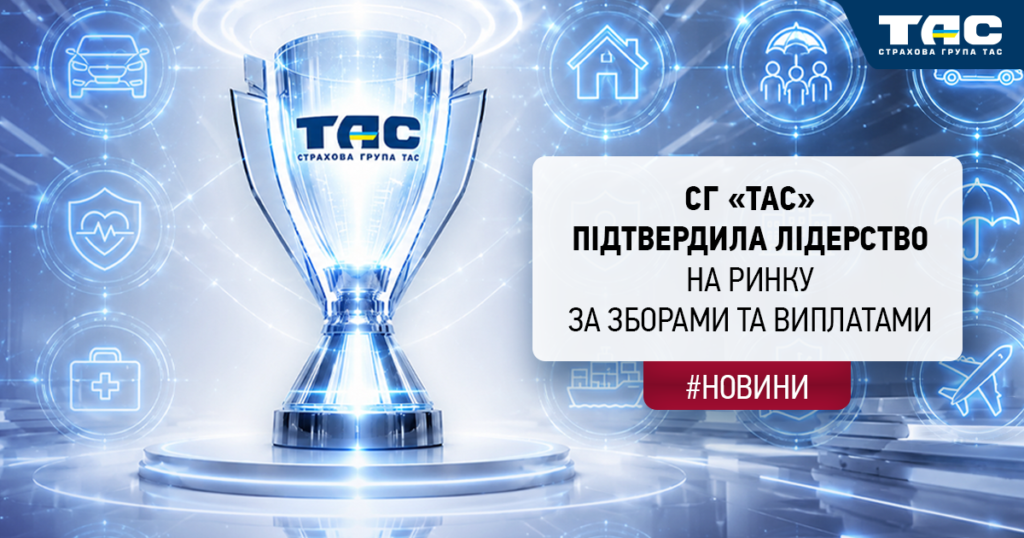 ТАС
СТРАХОВА ГРУПА ТАС

ТАС
СТРАХОВА ГРУПА ТАС

СГ «ТАС» ПІДТВЕРДИЛА ЛІДЕРСТВО НА РИНКУ ЗА ЗБОРАМИ ТА ВИПЛАТАМИ

#НОВИНИ